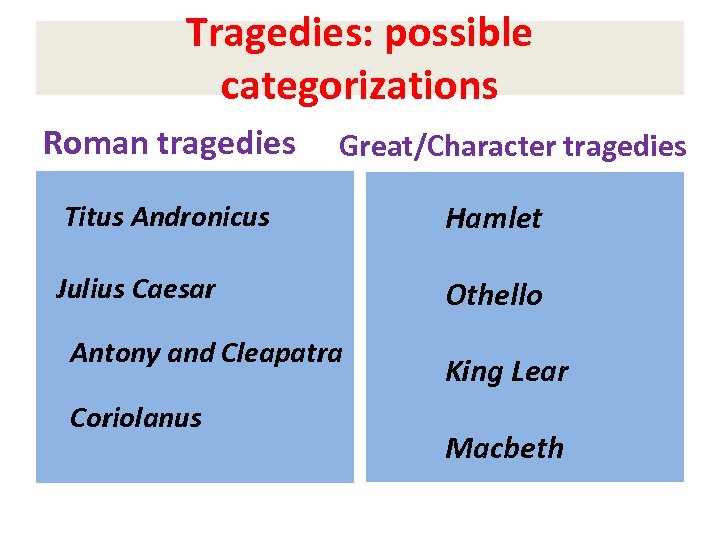 Tragedies: possible categorizations

Roman tragedies

Titus Andronicus

Julius Caesar

Antony and Cleapatra

Coriolanus

Great/Character tragedies

Hamlet

Othello

King Lear

Macbeth